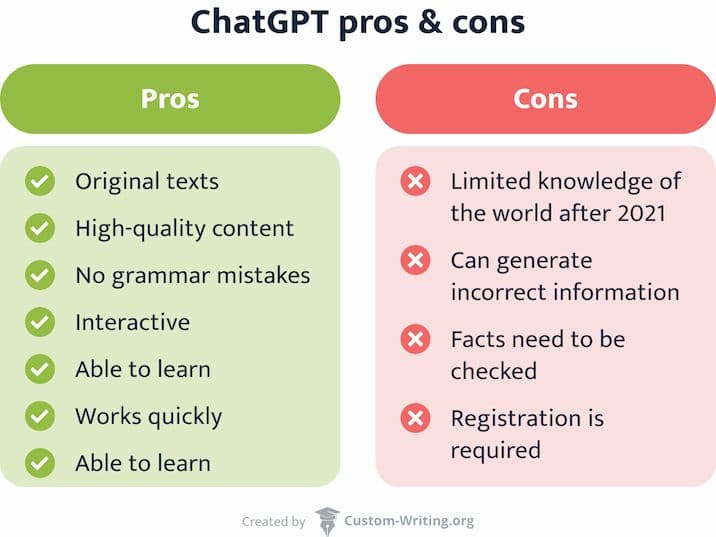 ChatGPT pros & cons

Pros

Original texts

High-quality content

No grammar mistakes

Interactive

Able to learn

Works quickly

Able to learn

Cons

Limited knowledge of the world after 2021

Can generate incorrect information

Facts need to be checked

Registration is required

Created by Custom-Writing.org